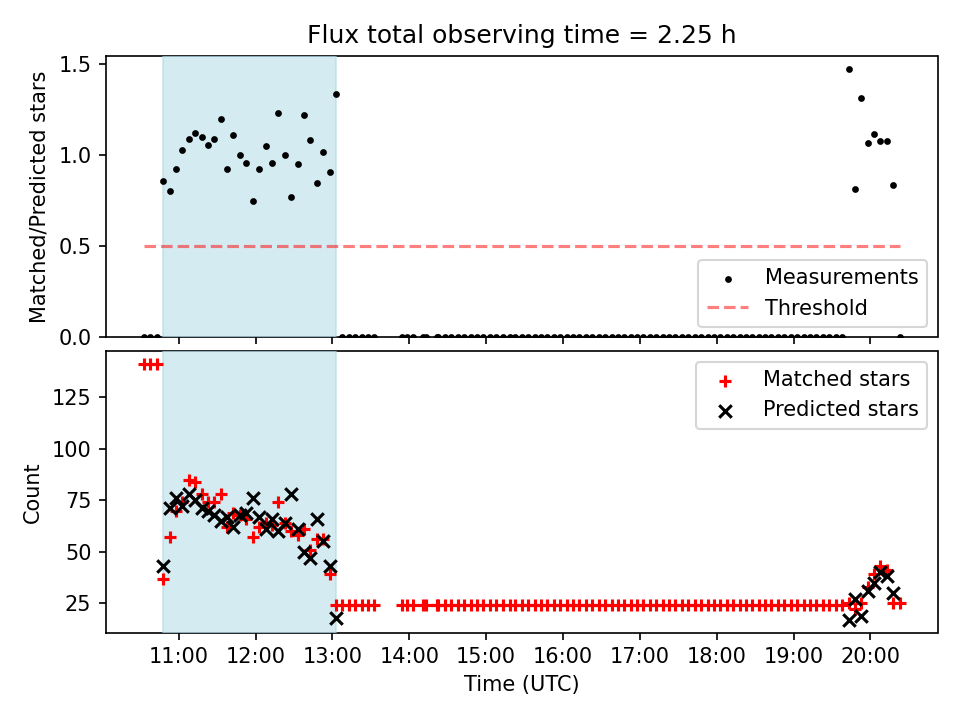 Flux total observing time = 2.25 h

Matched/Predicted stars

1.5
1.0
0.5
0.0

Measurements
Threshold

Count

125
100
75
50
25

Matched stars
Predicted stars

11:00
12:00
13:00
14:00
15:00
16:00
17:00
18:00
19:00
20:00

Time (UTC)